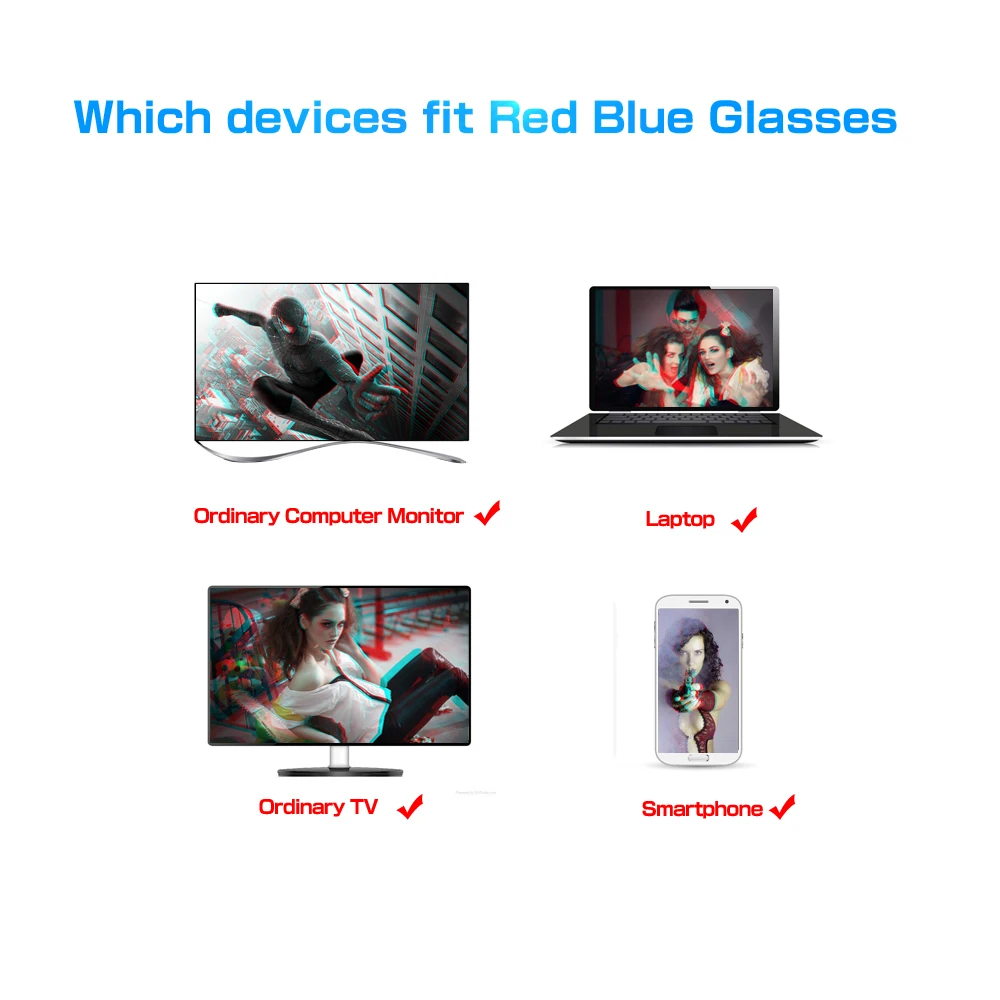 Which devices fit Red Blue Glasses

Ordinary Computer Monitor ✓

Laptop ✓

Ordinary TV ✓

Smartphone ✓